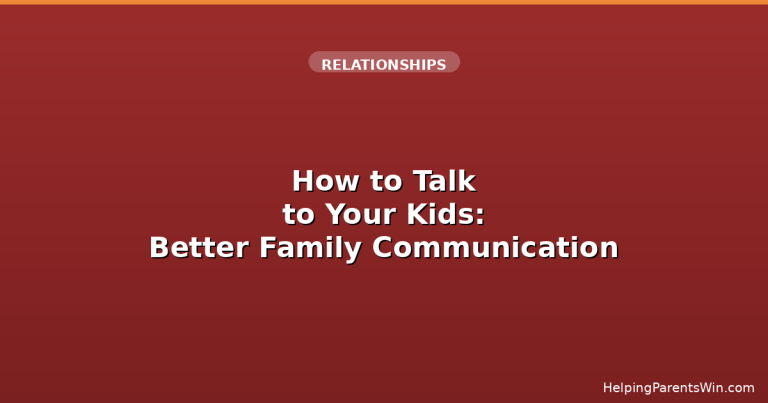 RELATIONSHIPS

How to Talk to Your Kids: Better Family Communication

HelpingParentsWin.com